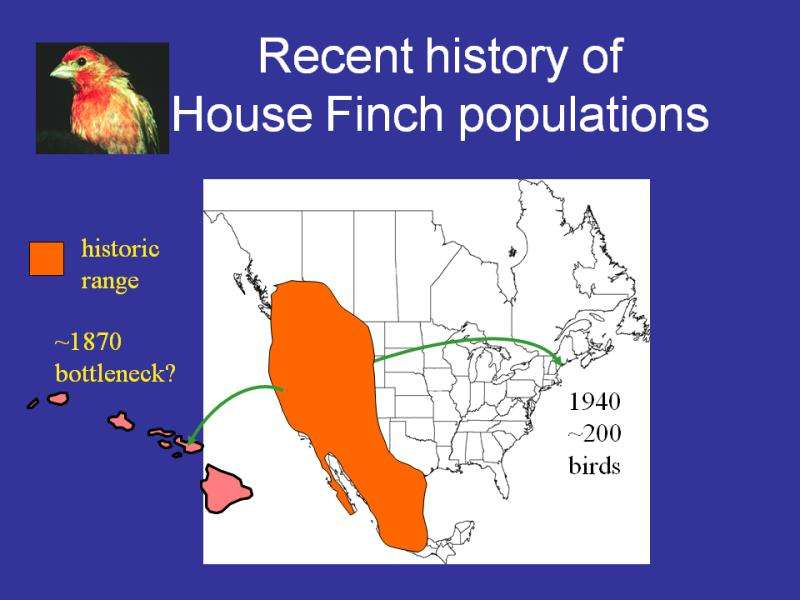 Recent history of House Finch populations

historic range

~1870 bottleneck?

1940 ~200 birds